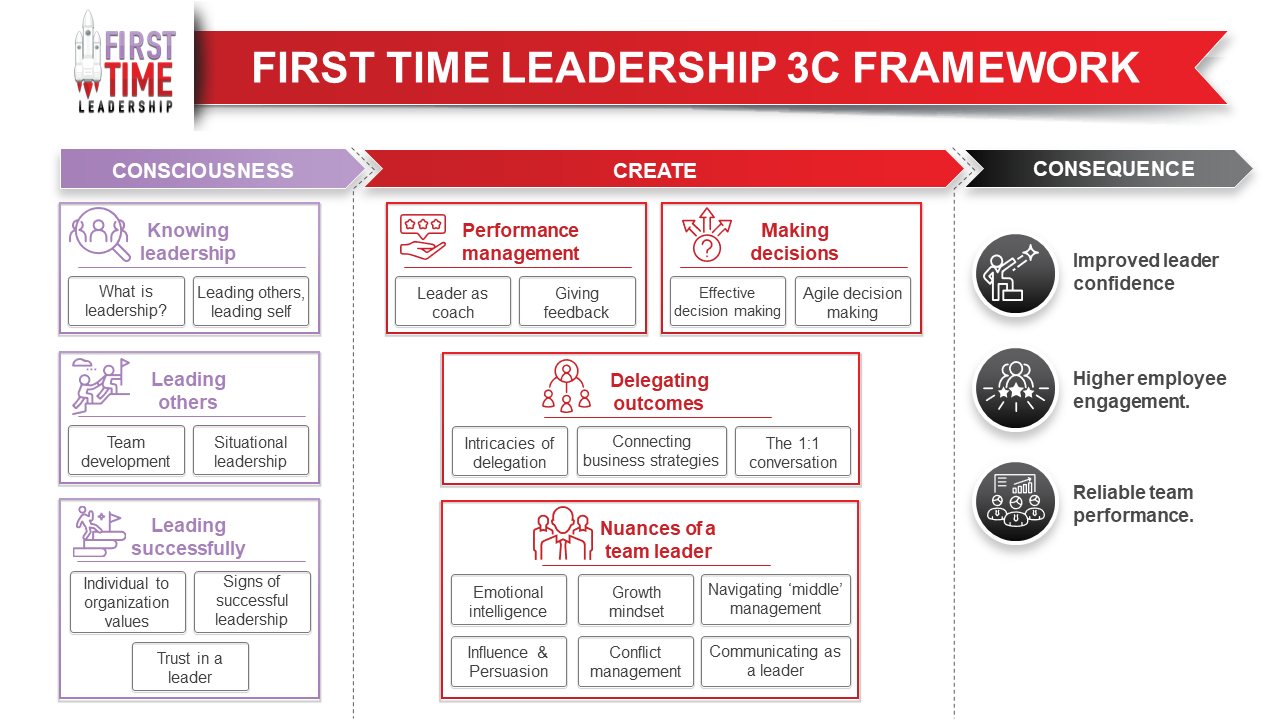 FIRST TIME LEADERSHIP

FIRST TIME LEADERSHIP 3C FRAMEWORK

CONSCIOUSNESS

Knowing leadership

What is leadership?

Leading others, leading self

Leading others

Team development

Situational leadership

Leading successfully

Individual to organization values

Signs of successful leadership

Trust in a leader

CREATE

Performance management

Leader as coach

Giving feedback

Making decisions

Effective decision making

Agile decision making

Delegating outcomes

Intricacies of delegation

Connecting business strategies

The 1:1 conversation

Nuances of a team leader

Emotional intelligence

Growth mindset

Navigating 'middle' management

Influence & Persuasion

Conflict management

Communicating as a leader

CONSEQUENCE

Improved leader confidence

Higher employee engagement.

Reliable team performance.